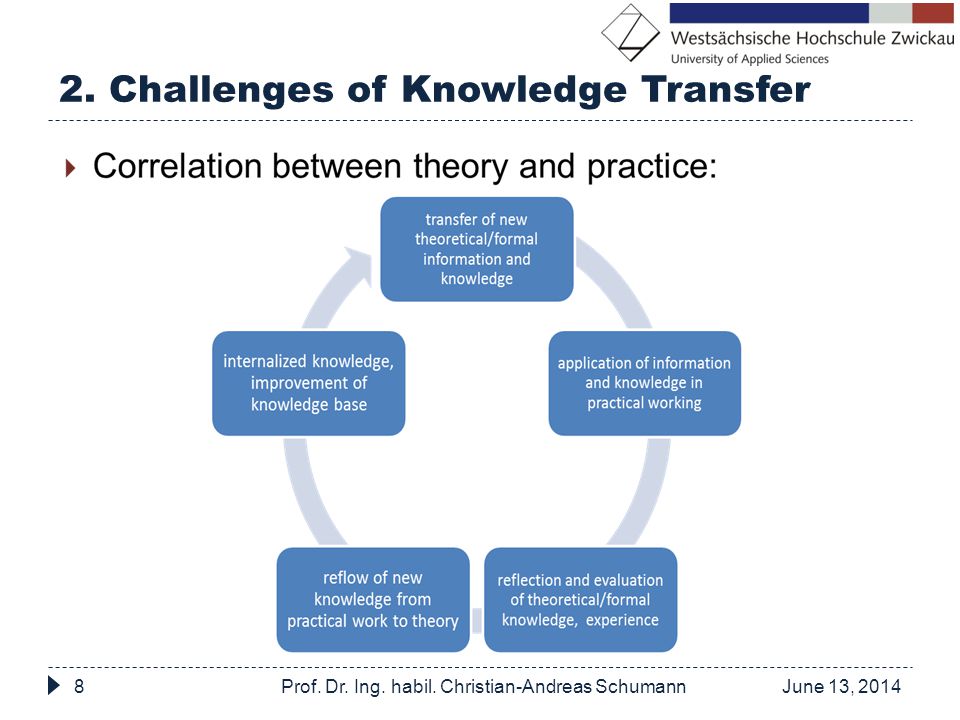 Westsächsische Hochschule Zwickau
University of Applied Sciences

2. Challenges of Knowledge Transfer

Correlation between theory and practice:

transfer of new theoretical/formal information and knowledge

application of information and knowledge in practical working

reflection and evaluation of theoretical/formal knowledge, experience

reflow of new knowledge from practical work to theory

internalized knowledge, improvement of knowledge base

8 Prof. Dr. Ing. habil. Christian-Andreas Schumann June 13, 2014